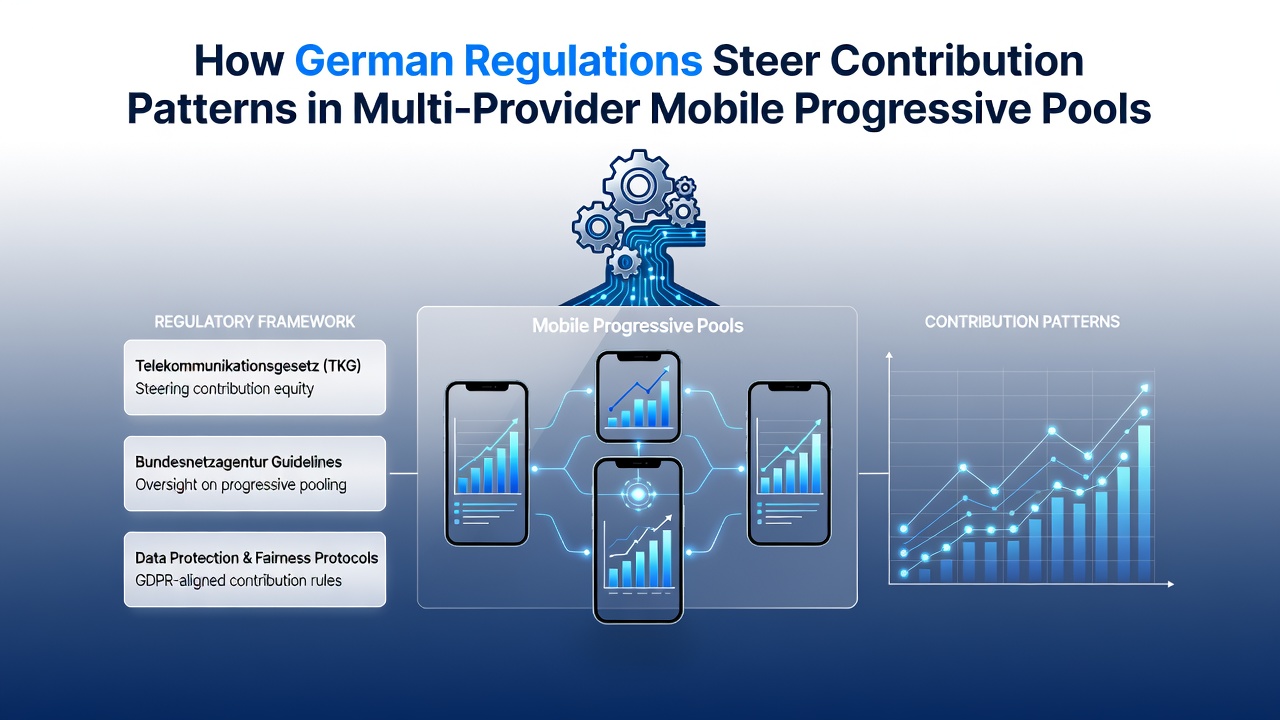 How German Regulations Steer Contribution Patterns in Multi-Provider Mobile Progressive Pools

REGULATORY FRAMEWORK

Telekommunikationsgesetz (TKG)
Steering contribution equity

Bundesnetzagentur Guidelines
Oversight on progressive pooling

Data Protection & Fairness Protocols
GDPR-aligned contribution rules

Mobile Progressive Pools

CONTRIBUTION PATTERNS